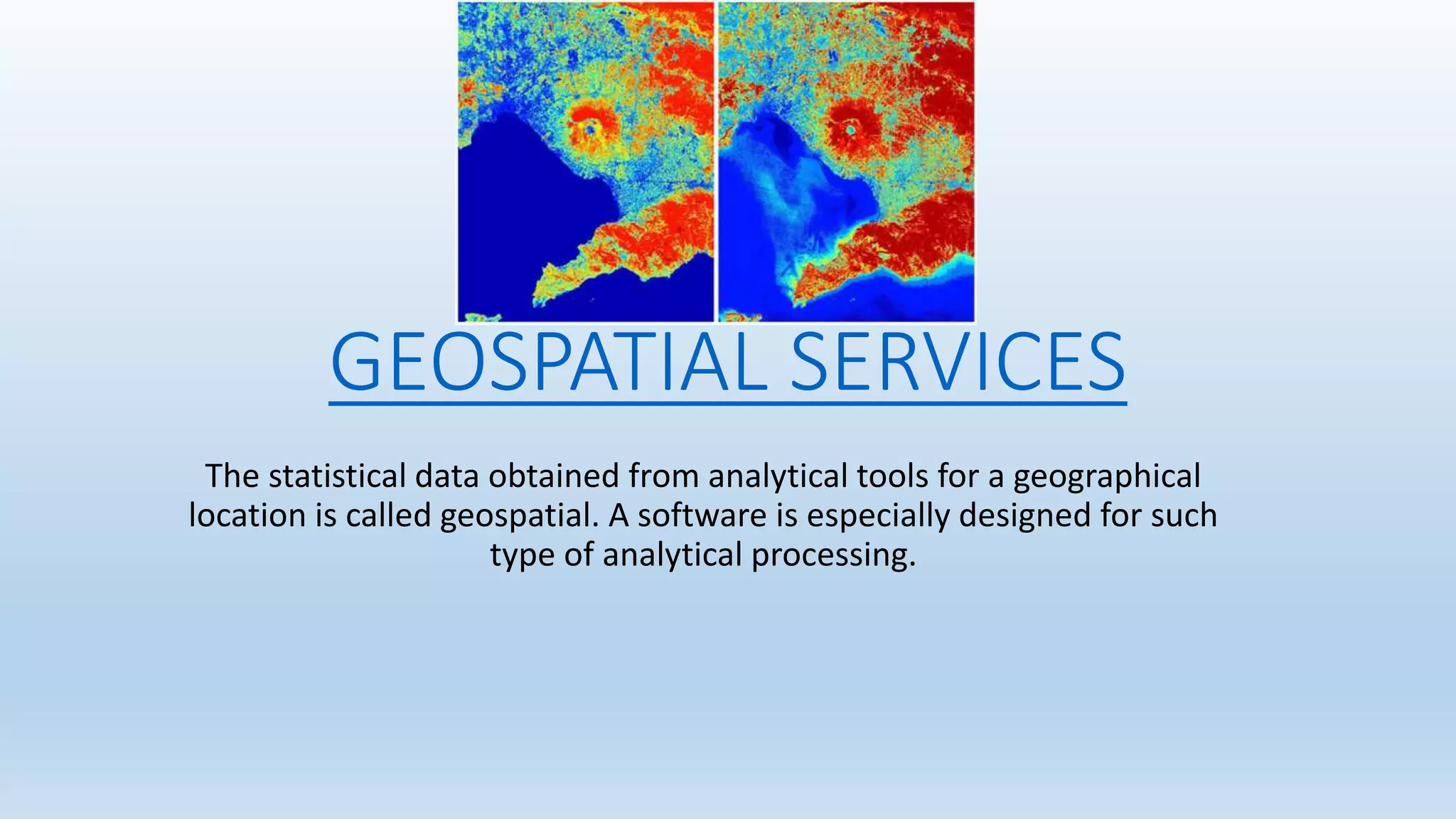 GEOSPATIAL SERVICES

The statistical data obtained from analytical tools for a geographical location is called geospatial. A software is especially designed for such type of analytical processing.